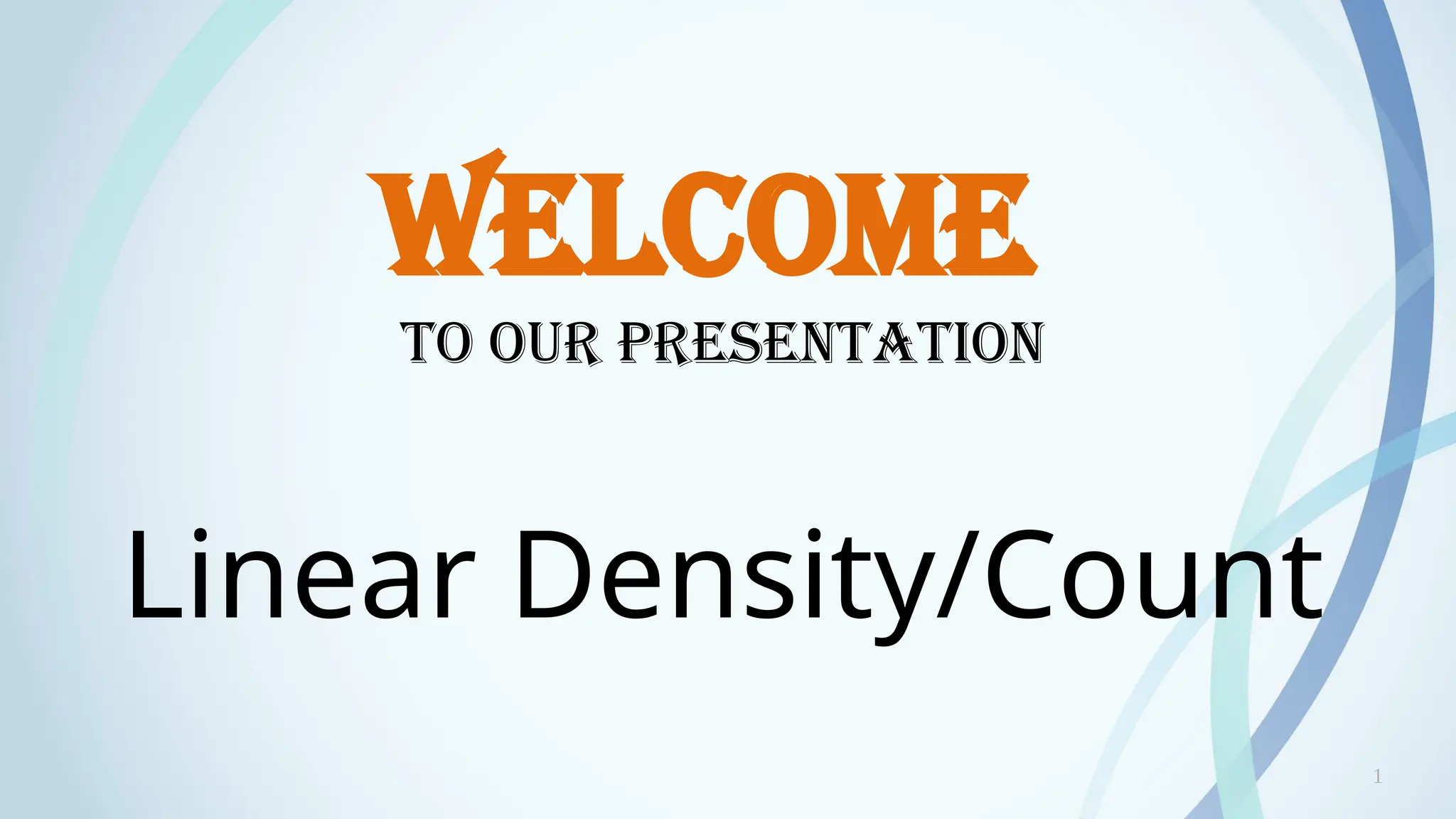 WELCOME

TO OUR PRESENTATION

Linear Density/Count

1